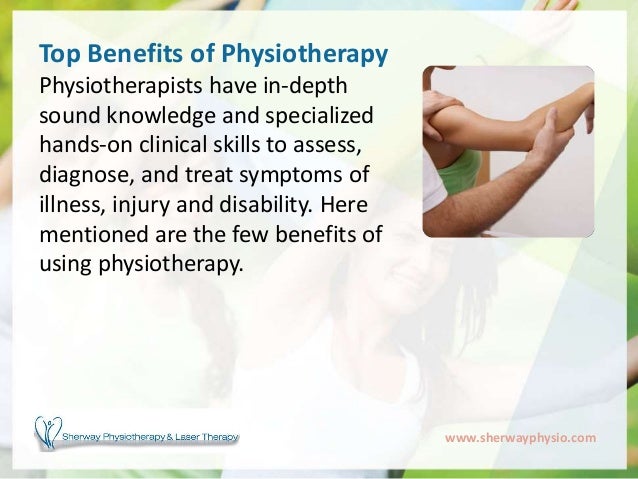 Top Benefits of Physiotherapy

Physiotherapists have in-depth sound knowledge and specialized hands-on clinical skills to assess, diagnose, and treat symptoms of illness, injury and disability. Here mentioned are the few benefits of using physiotherapy.

Sherway Physiotherapy & Laser Therapy

www.sherwayphysio.com